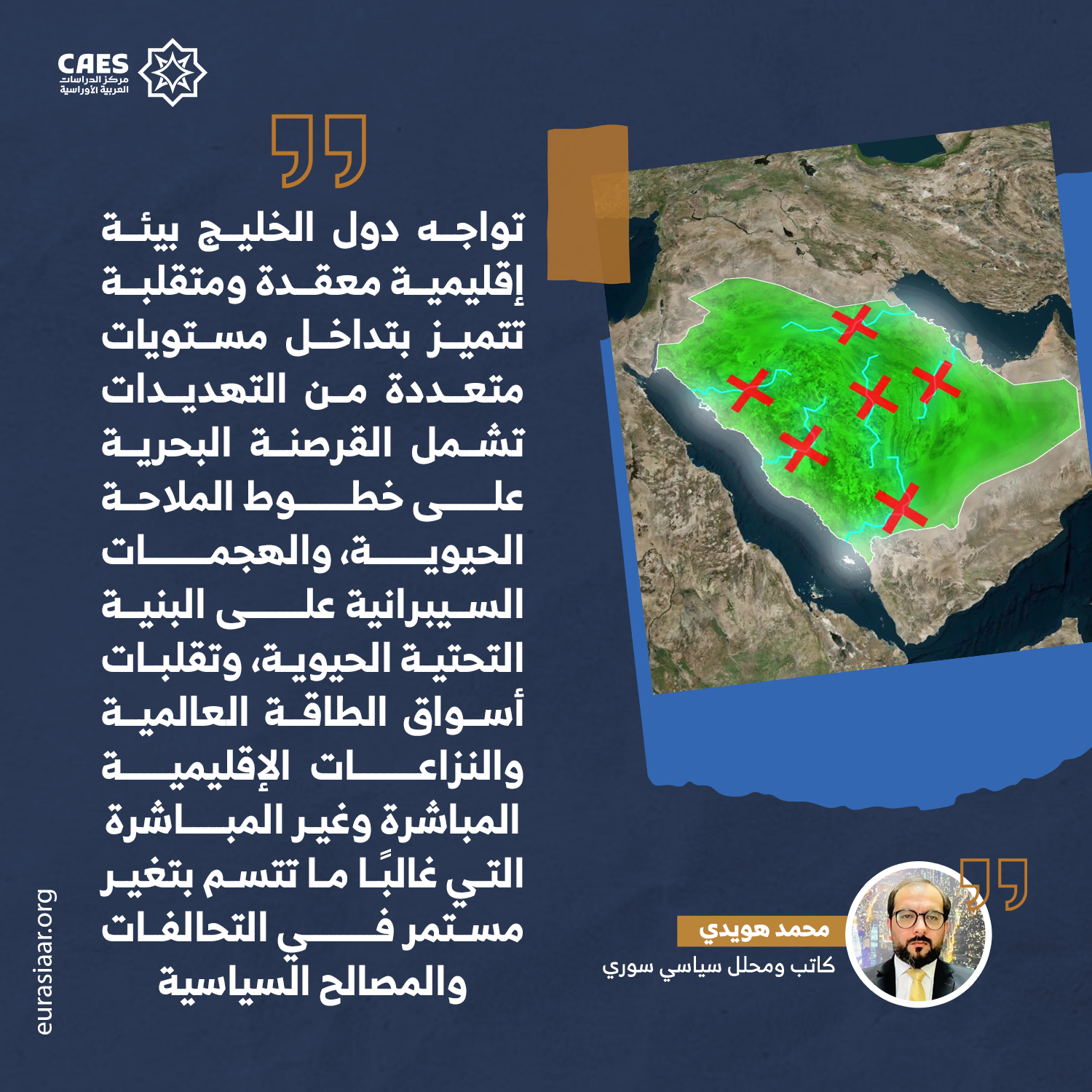 CAES
مركز الدراسات
العربية الأوراسية

تواجه دول الخليج بيئة إقليمية معقدة ومتقلبة تتميز بتداخل مستويات متعددة من التهديدات تشمل القرصنة البحرية على خطوط الملاحة الحيوية، والهجمات السيبرانية على البنية التحتية الحيوية، وتقلبات أسواق الطاقة العالمية والنزاعات الإقليمية المباشرة وغير المباشرة التي غالبًا ما تتسم بتغير مستمر في التحالفات والمصالح السياسية

محمد هويدي
كاتب ومحلل سياسي سوري

eurasiaar.org